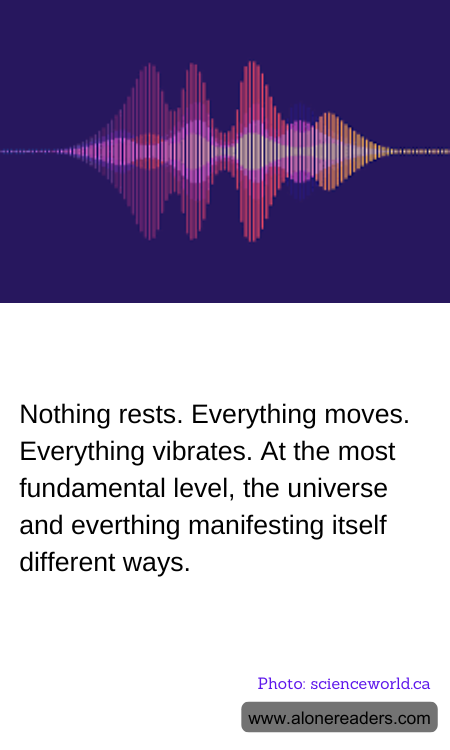 Nothing rests. Everything moves. Everything vibrates. At the most fundamental level, the universe and everthing manifesting itself different ways.

Photo: scienceworld.ca

www.alonereaders.com